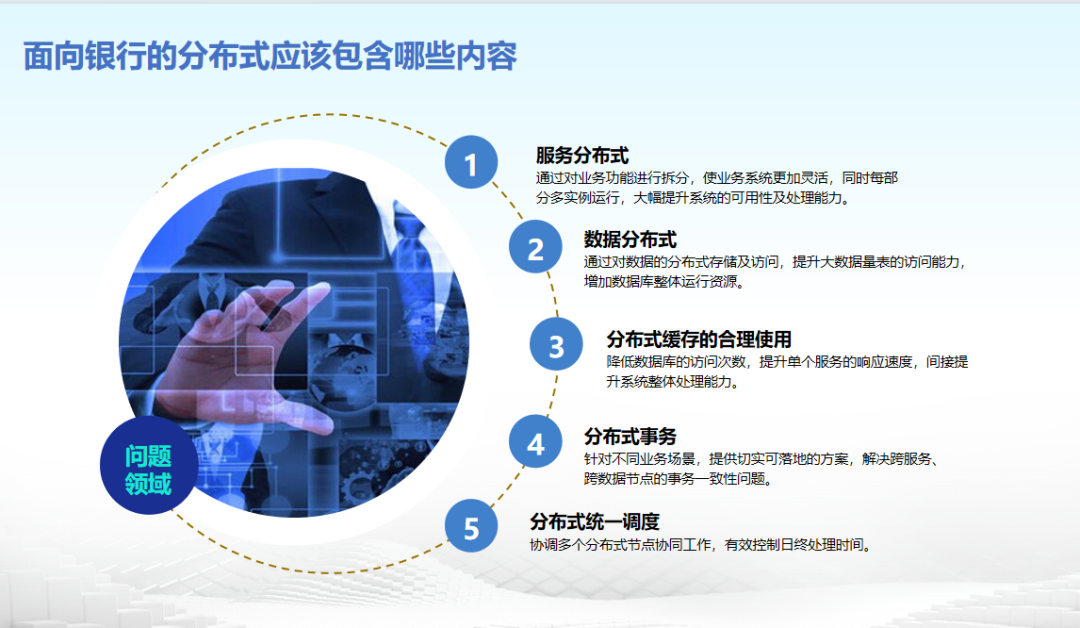 面向银行的分布式应该包含哪些内容

问题领域

1
服务分布式
通过对业务功能进行拆分，使业务系统更加灵活，同时每部分多实例运行，大幅提升系统的可用性及处理能力。

2
数据分布式
通过对数据的分布式存储及访问，提升大数据量表的访问能力，增加数据库整体运行资源。

3
分布式缓存的合理使用
降低数据库的访问次数，提升单个服务的响应速度，间接提升系统整体处理能力。

4
分布式事务
针对不同业务场景，提供切实可落地的方案，解决跨服务、跨数据节点的事务一致性问题。

5
分布式统一调度
协调多个分布式节点协同工作，有效控制日终处理时间。